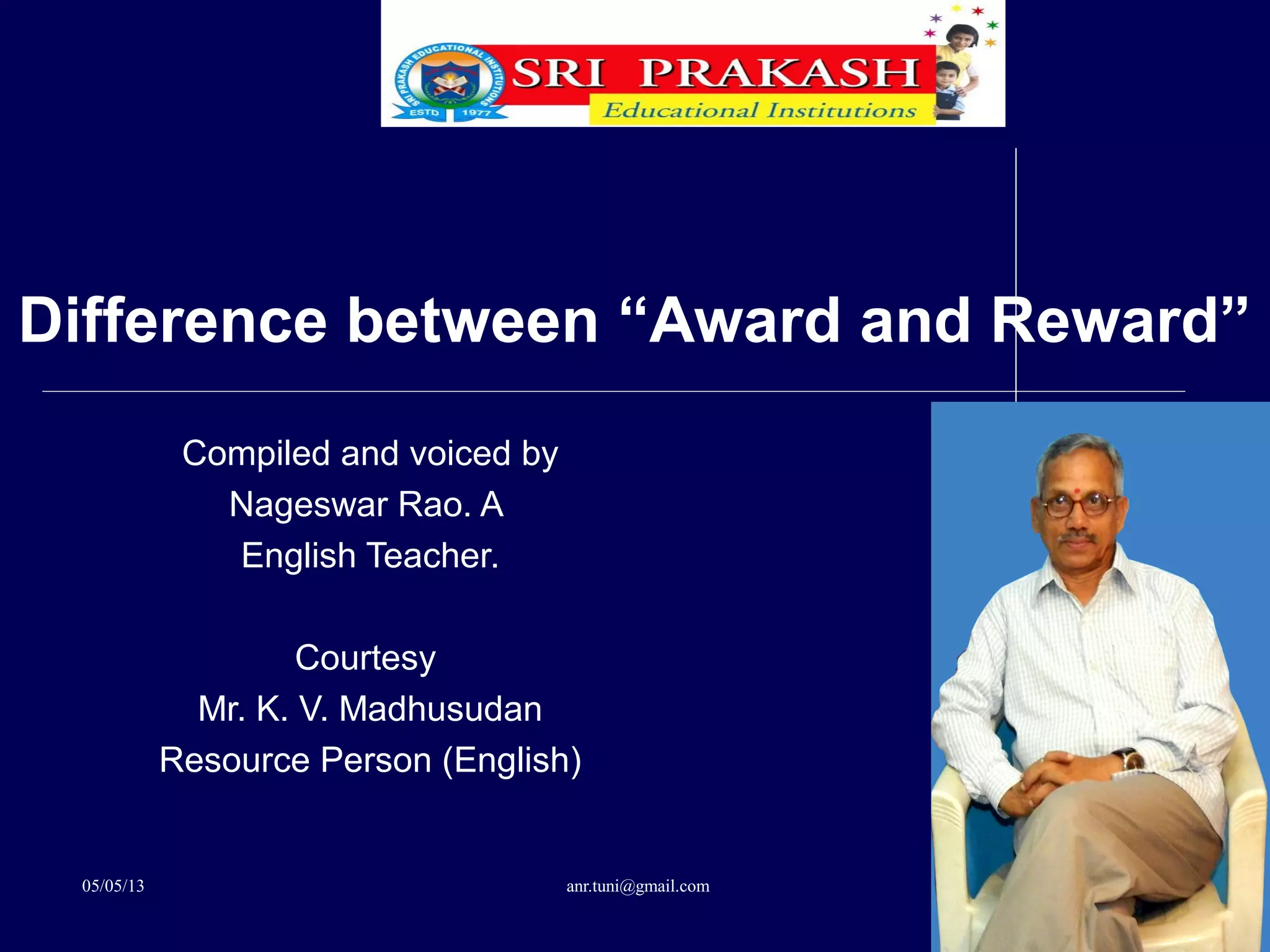 SRI PRAKASH EDUCATIONAL INSTITUTIONS
ESTD 1977
SRI PRAKASH
Educational Institutions

Difference between “Award and Reward”

Compiled and voiced by
Nageswar Rao. A
English Teacher.

Courtesy
Mr. K. V. Madhusudan
Resource Person (English)

05/05/13
anr.tuni@gmail.com